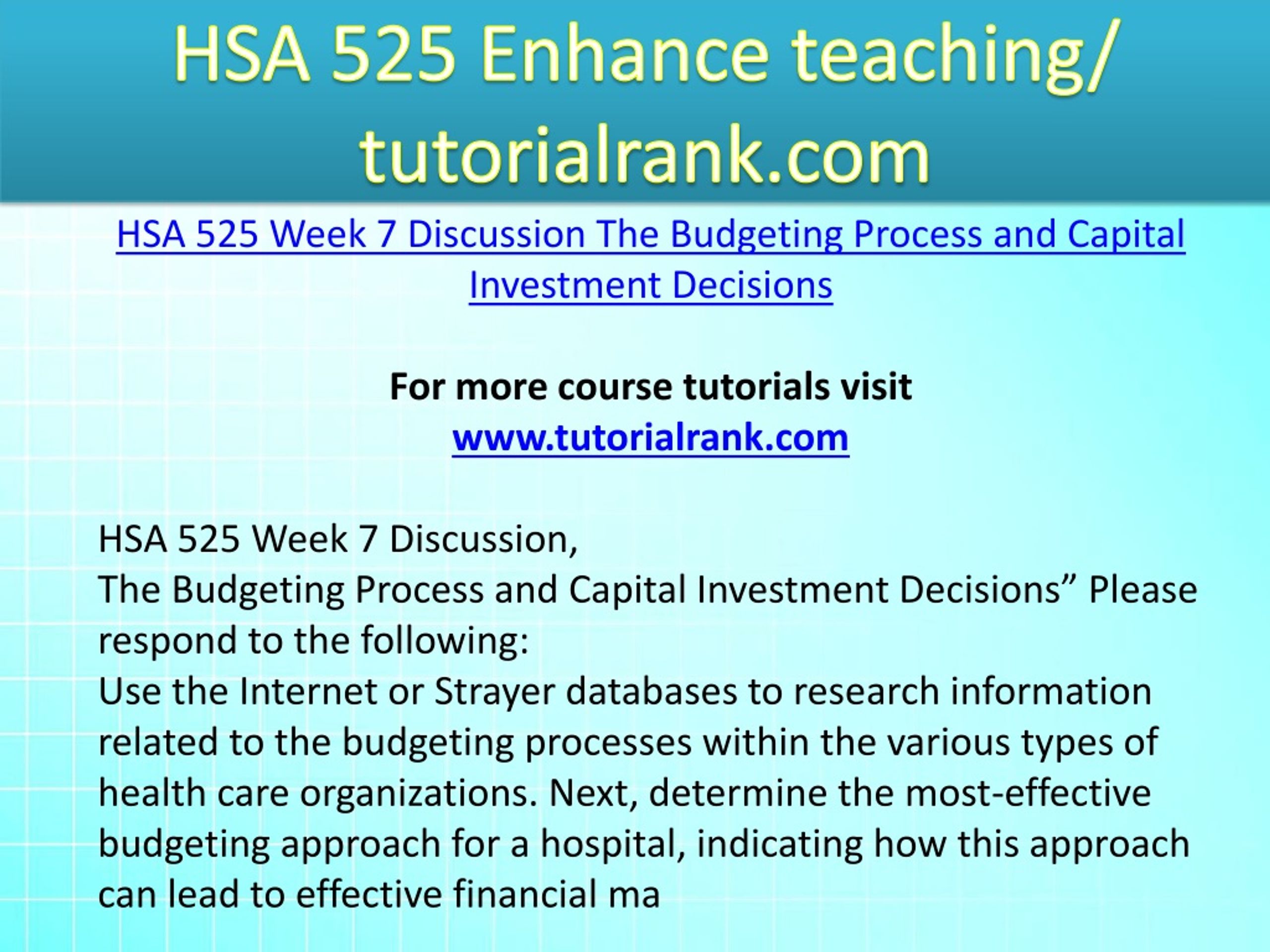 HSA 525 Enhance teaching/ tutorialrank.com

HSA 525 Week 7 Discussion The Budgeting Process and Capital Investment Decisions

For more course tutorials visit
www.tutorialrank.com

HSA 525 Week 7 Discussion,
The Budgeting Process and Capital Investment Decisions” Please respond to the following:
Use the Internet or Strayer databases to research information related to the budgeting processes within the various types of health care organizations. Next, determine the most-effective budgeting approach for a hospital, indicating how this approach can lead to effective financial ma